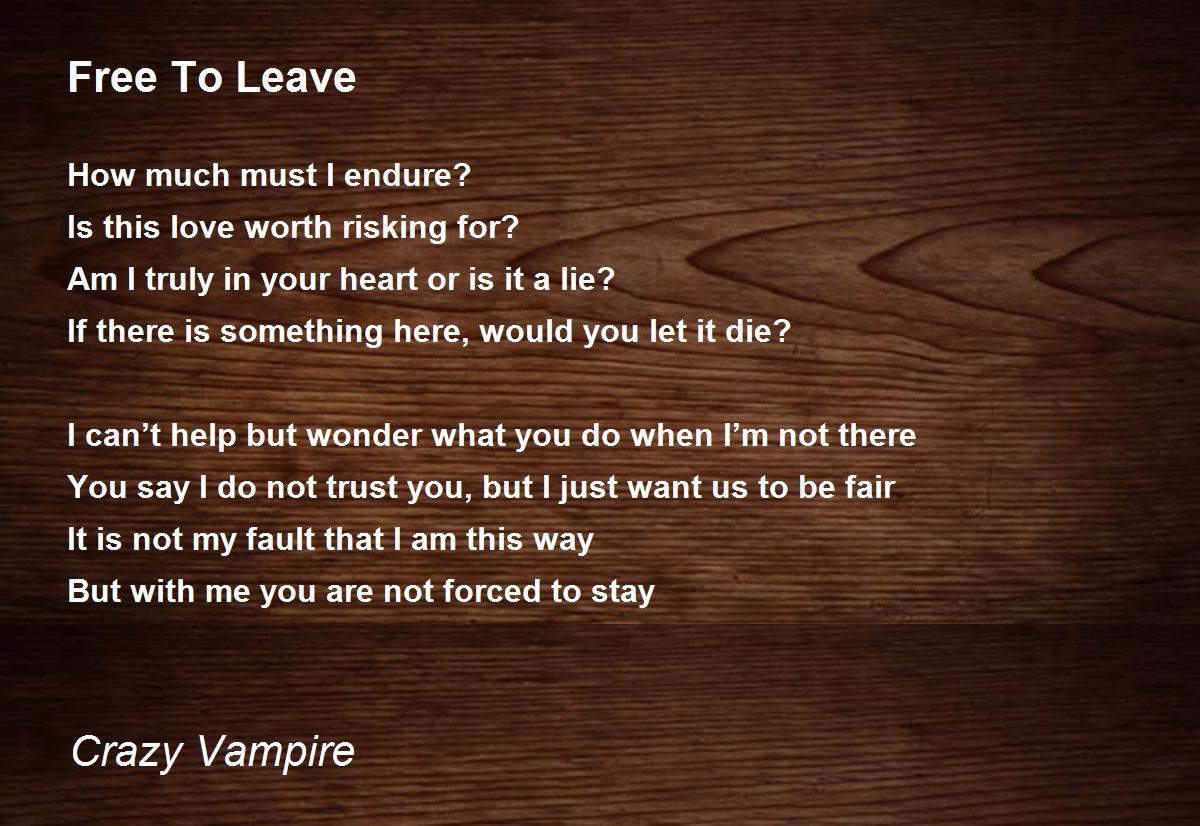 Free To Leave

How much must I endure?
Is this love worth risking for?
Am I truly in your heart or is it a lie?
If there is something here, would you let it die?

I can’t help but wonder what you do when I’m not there
You say I do not trust you, but I just want us to be fair
It is not my fault that I am this way
But with me you are not forced to stay

Crazy Vampire